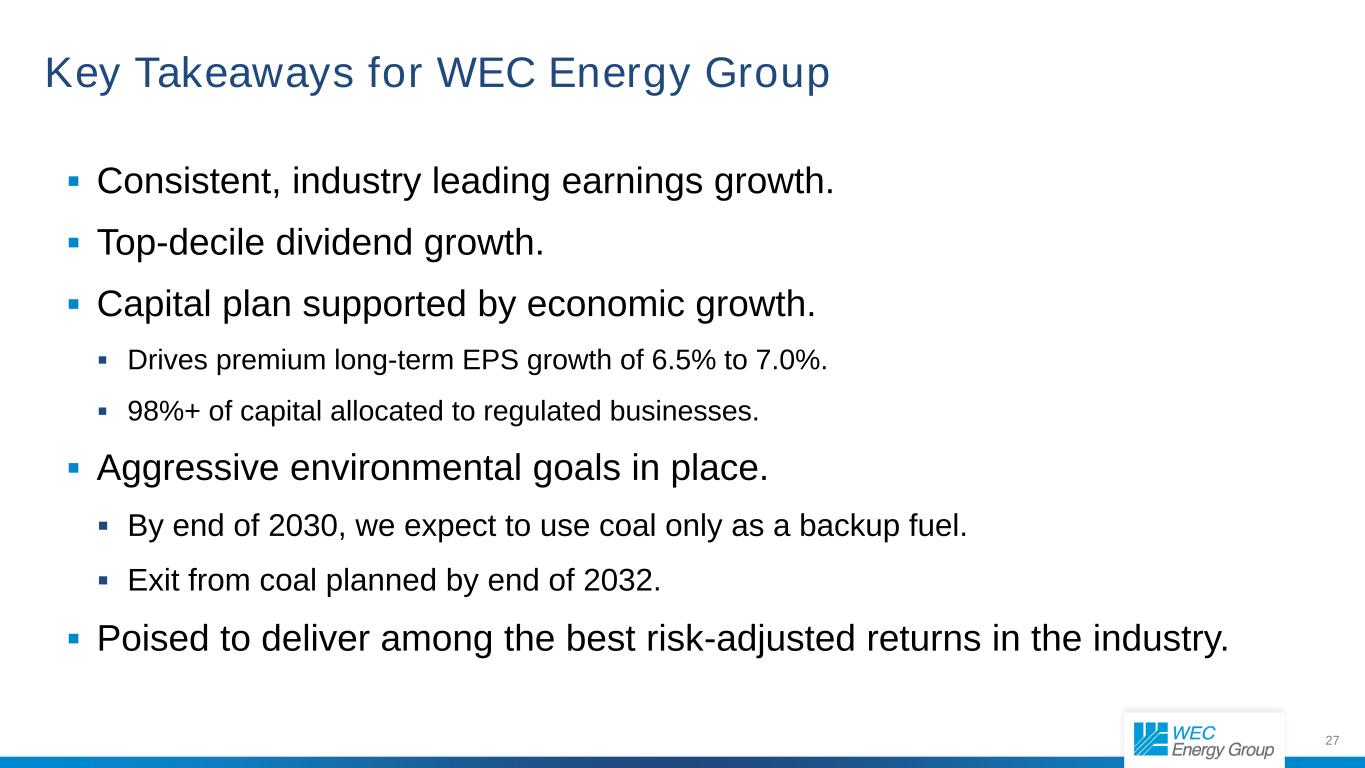 Key Takeaways for WEC Energy Group

▪ Consistent, industry leading earnings growth.

▪ Top-decile dividend growth.

▪ Capital plan supported by economic growth.

▪ Drives premium long-term EPS growth of 6.5% to 7.0%.

▪ 98%+ of capital allocated to regulated businesses.

▪ Aggressive environmental goals in place.

▪ By end of 2030, we expect to use coal only as a backup fuel.

▪ Exit from coal planned by end of 2032.

▪ Poised to deliver among the best risk-adjusted returns in the industry.

WEC Energy Group

27